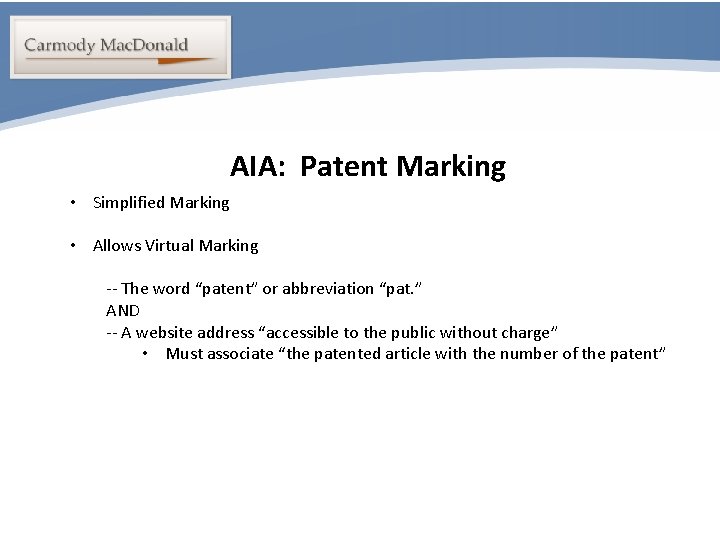 Carmody MacDonald

AIA: Patent Marking

• Simplified Marking

• Allows Virtual Marking

-- The word “patent” or abbreviation “pat.”
AND
-- A website address “accessible to the public without charge”
• Must associate “the patented article with the number of the patent”